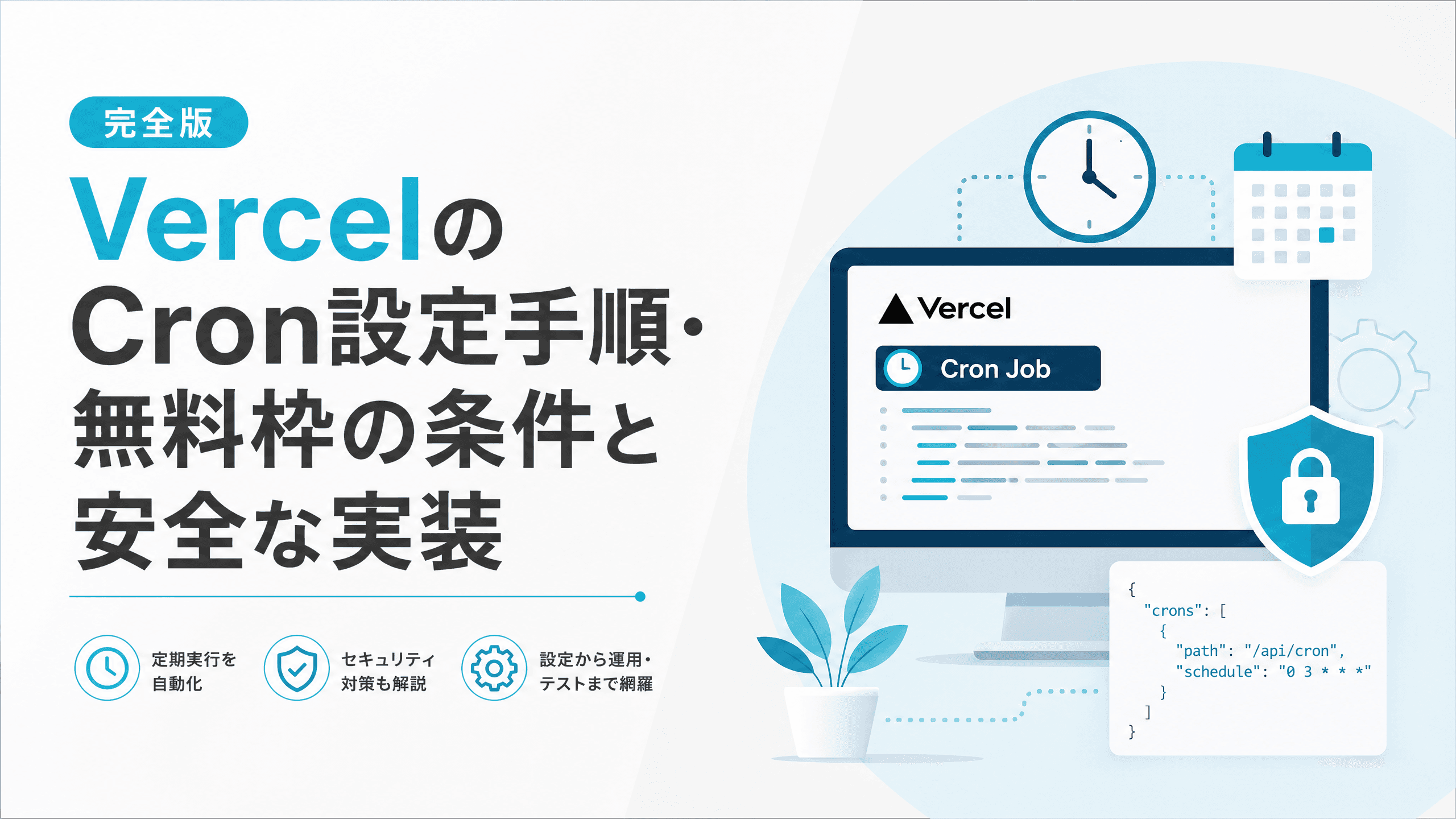 完全版

VercelのCron設定手順・無料枠の条件と安全な実装

定期実行を自動化

セキュリティ対策も解説

設定から運用・テストまで網羅

Vercel

Cron Job

{
  "crons": [
    {
      "path": "/api/cron",
      "schedule": "0 3 * * *"
    }
  ]
}